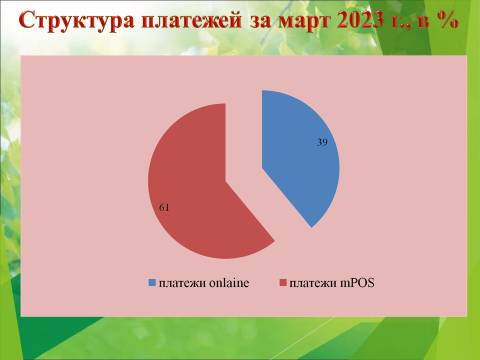 Структура платежей за март 2023 г., в %

39

61

платежи onlaine
платежи mPOS